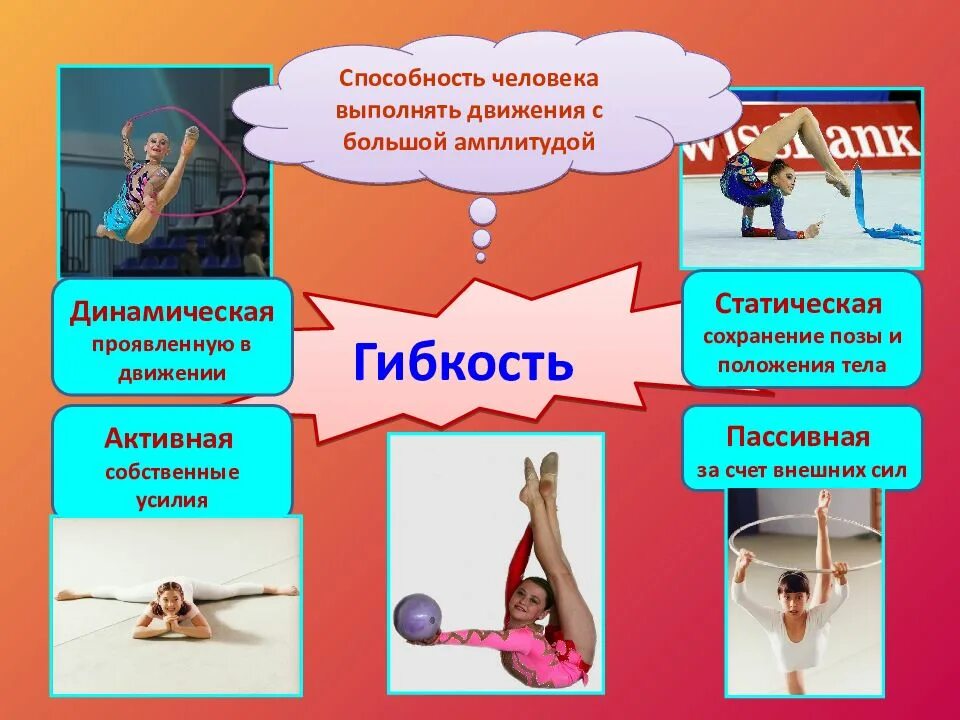 Способность человека выполнять движения с большой амплитудой

wissBank

Динамическая
проявленную в движении

Гибкость

Статическая
сохранение позы и положения тела

Активная
собственные усилия

Пассивная
за счет внешних сил